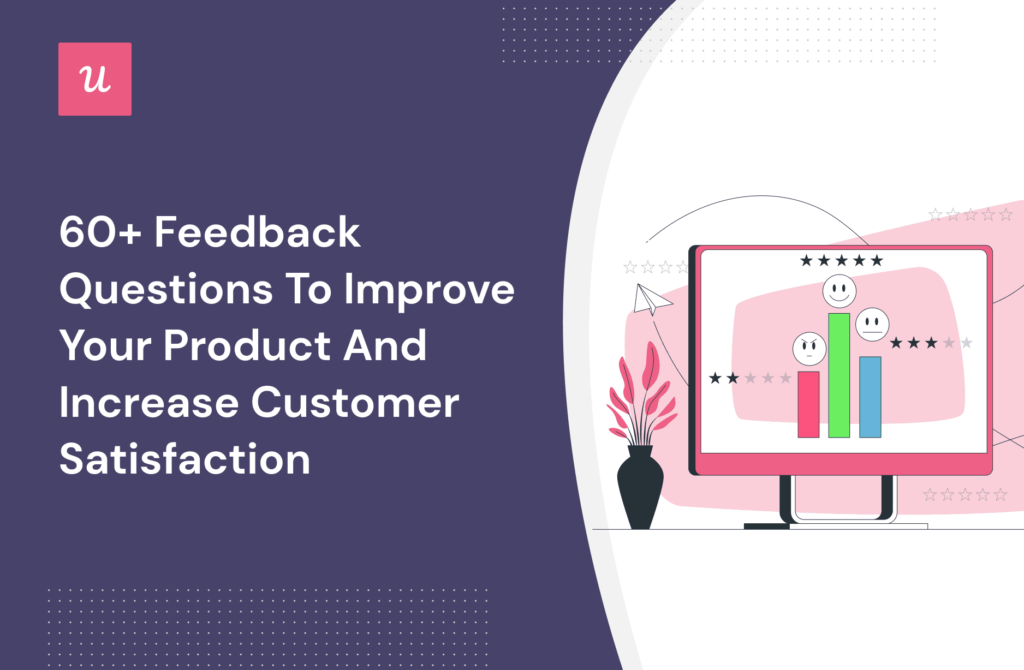 u

60+ Feedback Questions To Improve Your Product And Increase Customer Satisfaction